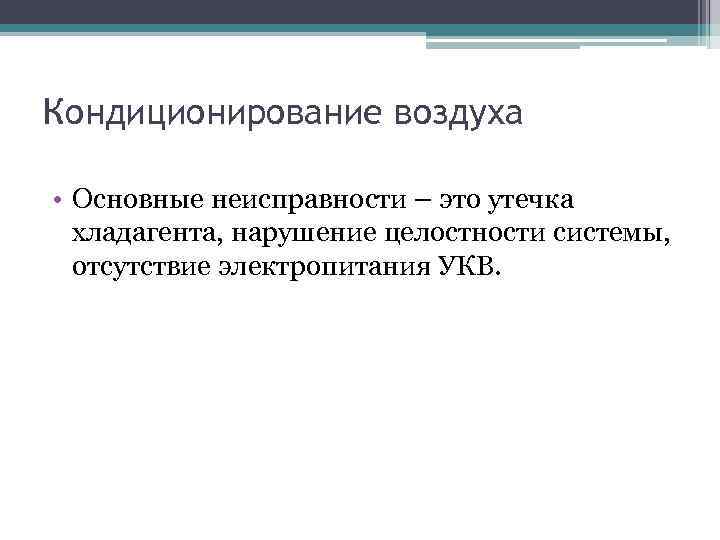 Кондиционирование воздуха

• Основные неисправности – это утечка хладагента, нарушение целостности системы, отсутствие электропитания УКВ.